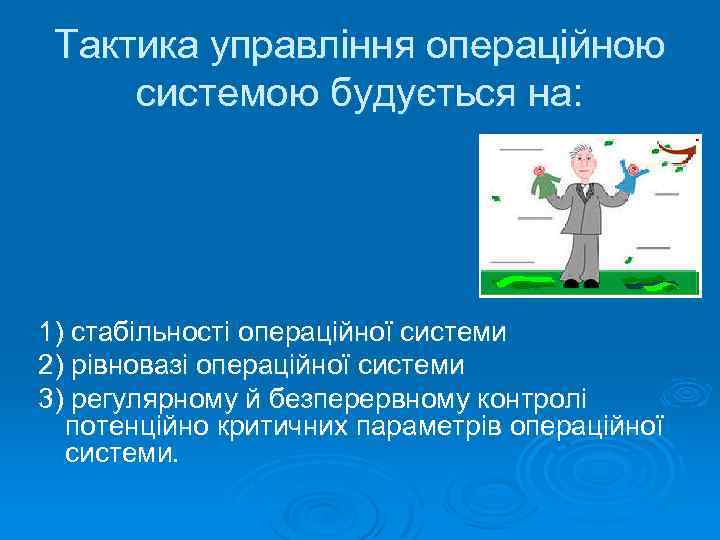 Тактика управління операційною системою будується на:

1) стабільності операційної системи
2) рівновазі операційної системи
3) регулярному й безперервному контролі потенційно критичних параметрів операційної системи.